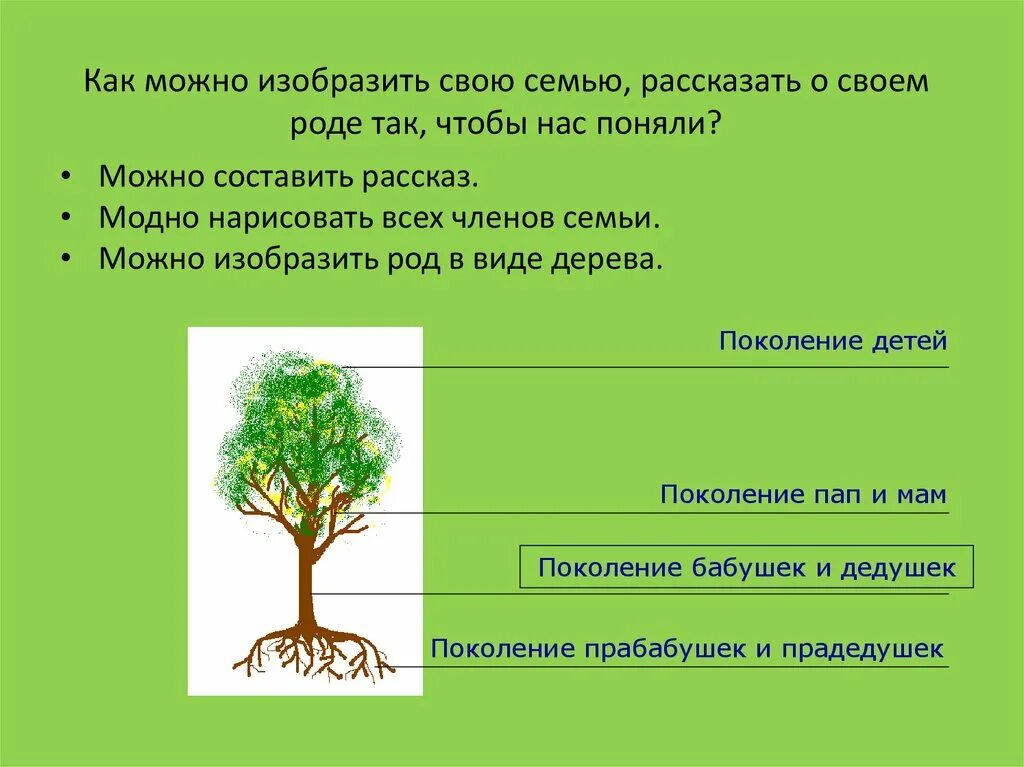 Как можно изобразить свою семью, рассказать о своем роде так, чтобы нас поняли?

• Можно составить рассказ.
• Модно нарисовать всех членов семьи.
• Можно изобразить род в виде дерева.

Поколение детей

Поколение пап и мам

Поколение бабушек и дедушек

Поколение прабабушек и прадедушек